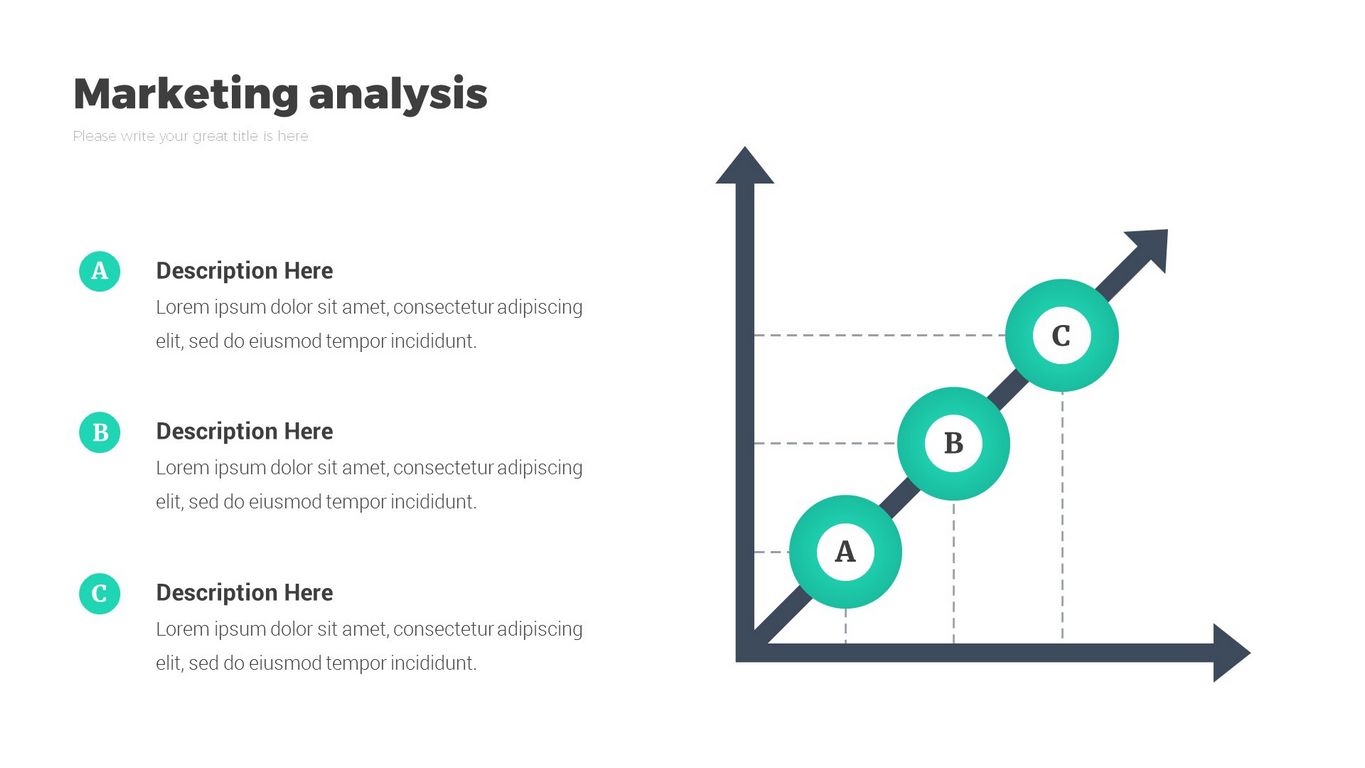 Marketing analysis

Please write your great title is here

A

Description Here

Lorem ipsum dolor sit amet, consectetur adipiscing elit, sed do eiusmod tempor incididunt.

B

Description Here

Lorem ipsum dolor sit amet, consectetur adipiscing elit, sed do eiusmod tempor incididunt.

C

Description Here

Lorem ipsum dolor sit amet, consectetur adipiscing elit, sed do eiusmod tempor incididunt.

C

B

A